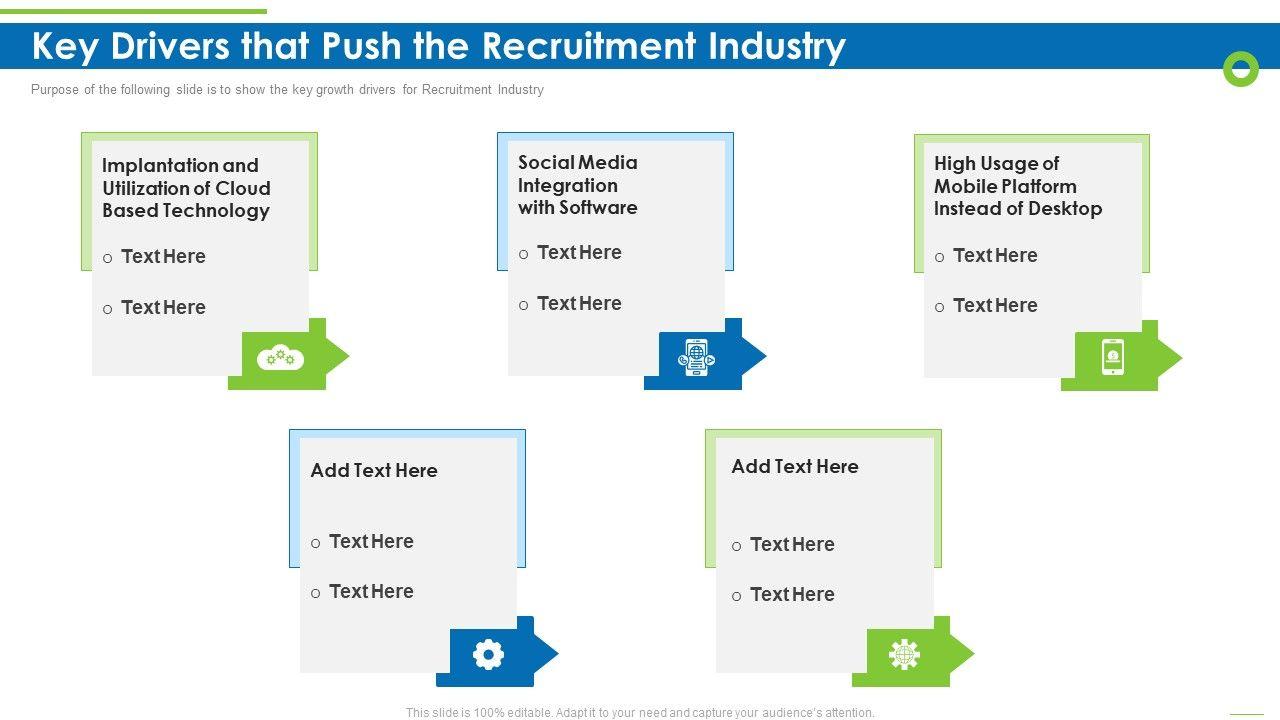 Key Drivers that Push the Recruitment Industry

Purpose of the following slide is to show the key growth drivers for Recruitment Industry

Implantation and Utilization of Cloud Based Technology

o Text Here

o Text Here

Social Media Integration with Software

o Text Here

o Text Here

High Usage of Mobile Platform Instead of Desktop

o Text Here

o Text Here

Add Text Here

o Text Here

o Text Here

Add Text Here

o Text Here

o Text Here

This slide is 100% editable. Adapt it to your need and capture your audience's attention.